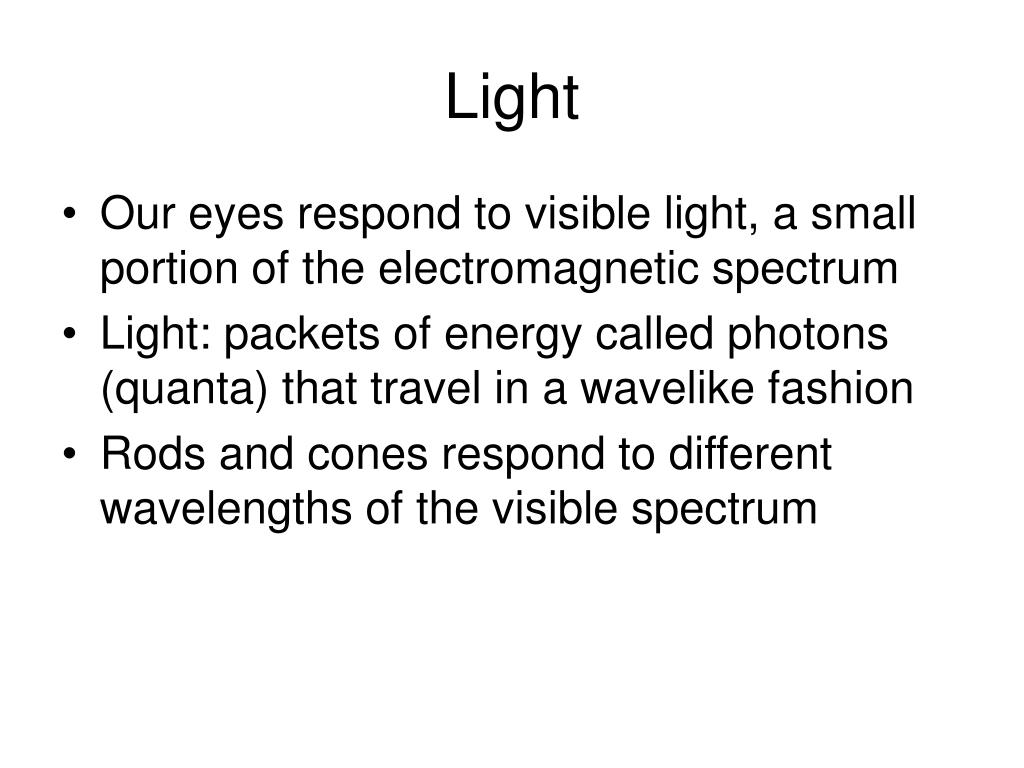 Light

• Our eyes respond to visible light, a small portion of the electromagnetic spectrum
• Light: packets of energy called photons (quanta) that travel in a wavelike fashion
• Rods and cones respond to different wavelengths of the visible spectrum